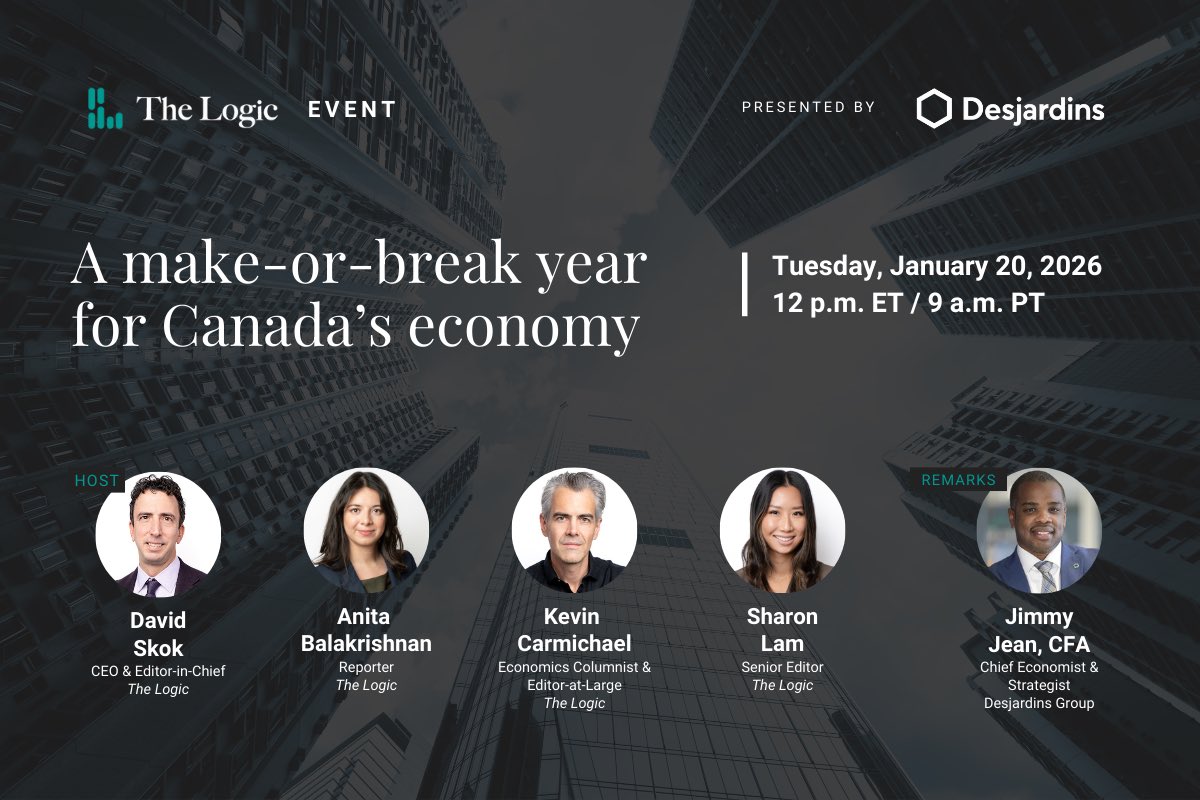 The Logic EVENT

PRESENTED BY Desjardins

A make-or-break year for Canada's economy

Tuesday, January 20, 2026
12 p.m. ET / 9 a.m. PT

HOST
David Skok
CEO & Editor-in-Chief
The Logic

Anita Balakrishnan
Reporter
The Logic

Kevin Carmichael
Economics Columnist & Editor-at-Large
The Logic

Sharon Lam
Senior Editor
The Logic

REMARKS
Jimmy Jean, CFA
Chief Economist & Strategist
Desjardins Group